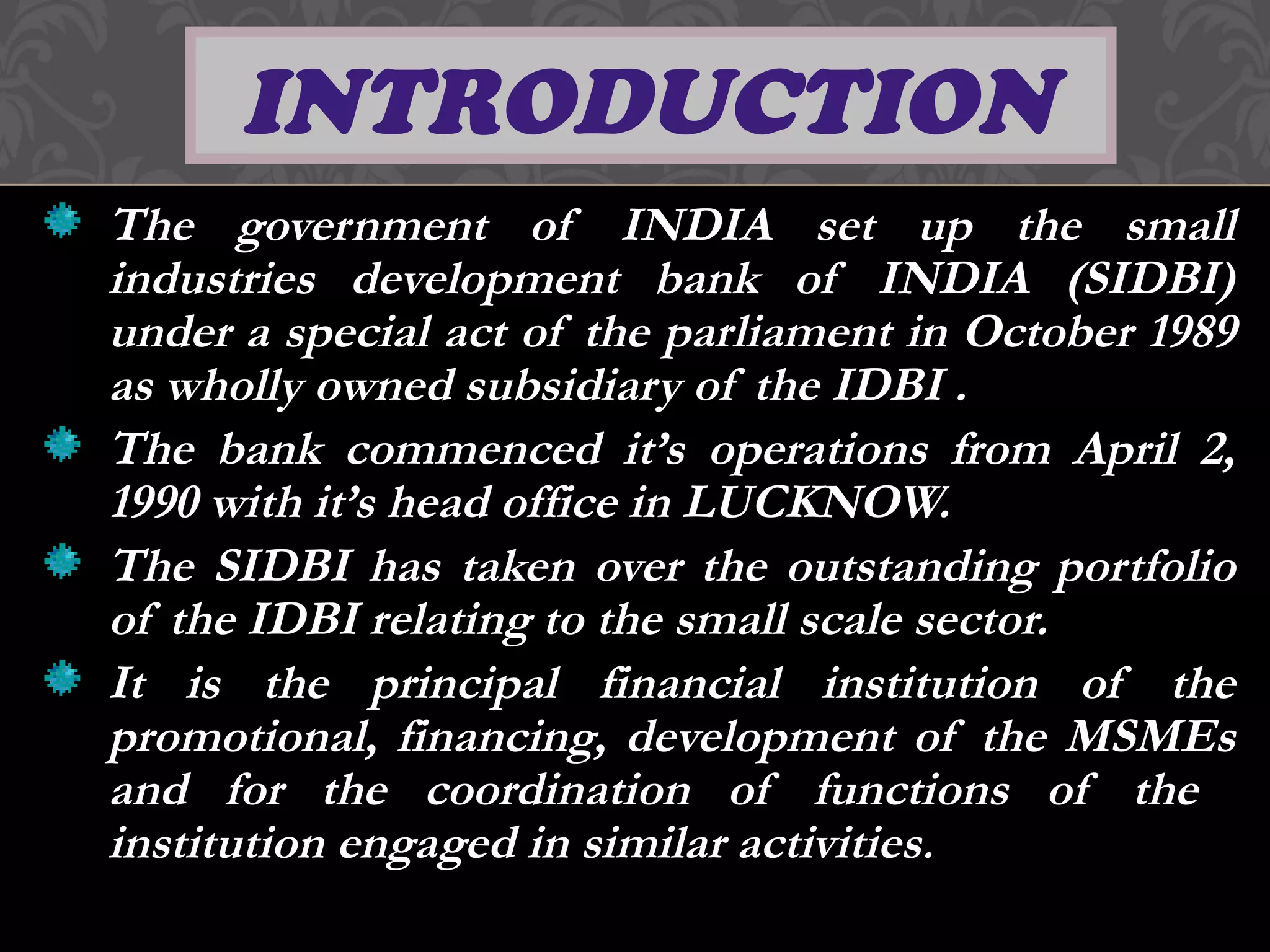 INTRODUCTION

The government of INDIA set up the small industries development bank of INDIA (SIDBI) under a special act of the parliament in October 1989 as wholly owned subsidiary of the IDBI .

The bank commenced it's operations from April 2, 1990 with it's head office in LUCKNOW.

The SIDBI has taken over the outstanding portfolio of the IDBI relating to the small scale sector.

It is the principal financial institution of the promotional, financing, development of the MSMEs and for the coordination of functions of the institution engaged in similar activities.